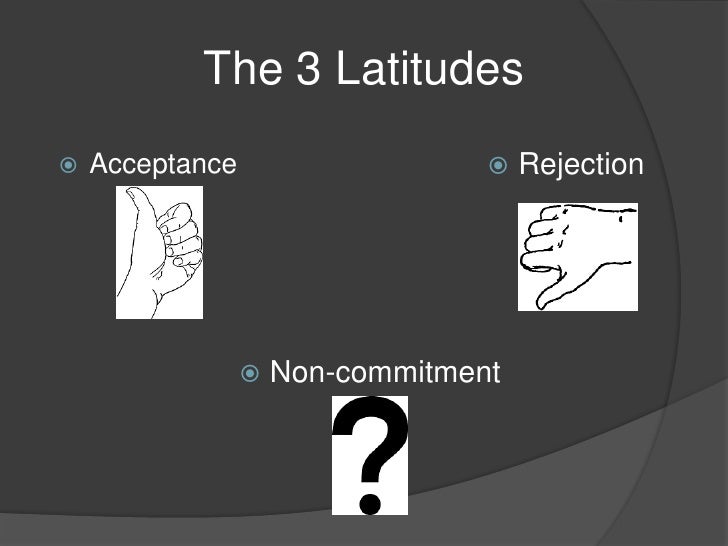 The 3 Latitudes

Acceptance

Rejection

Non-commitment

?